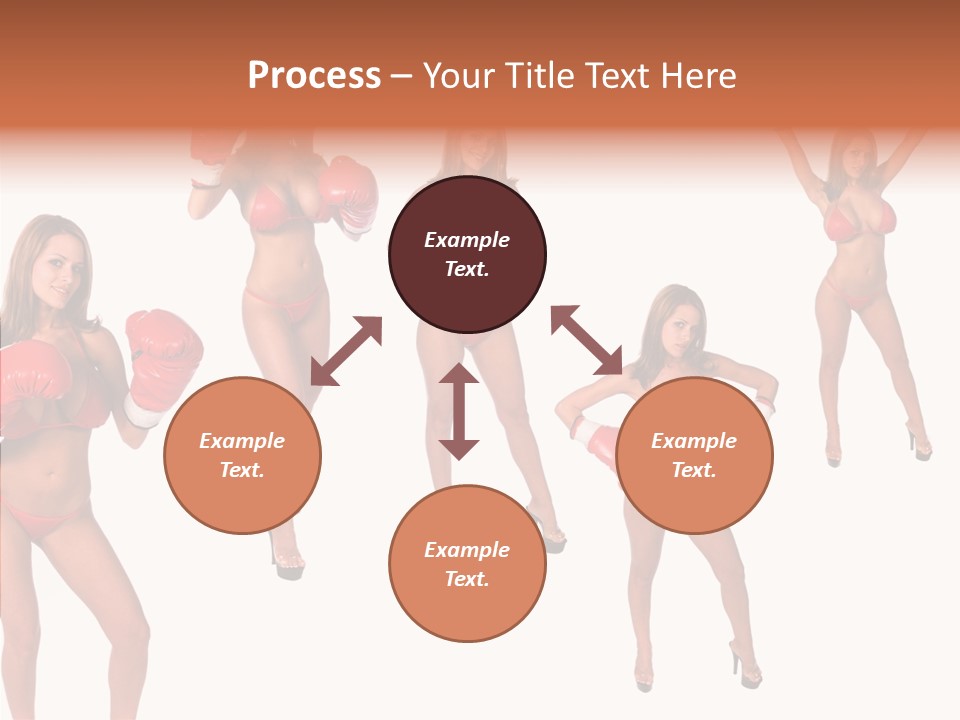 Process – Your Title Text Here

Example Text.

Example Text.

Example Text.

Example Text.